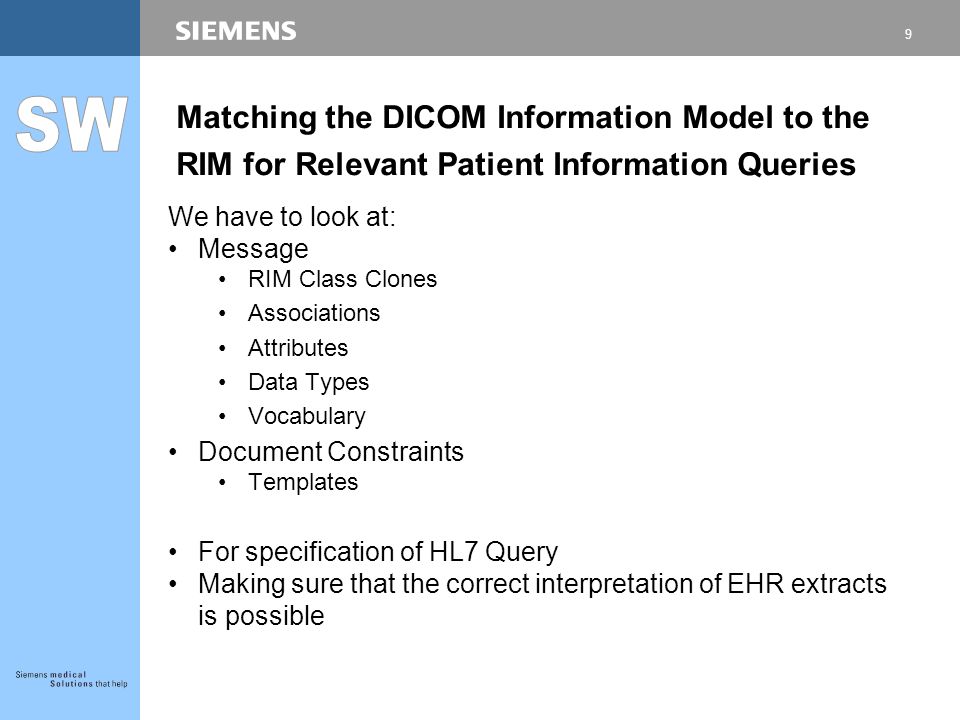 SIEMENS

9

SW

Matching the DICOM Information Model to the RIM for Relevant Patient Information Queries

We have to look at:
• Message
  • RIM Class Clones
  • Associations
  • Attributes
  • Data Types
  • Vocabulary
• Document Constraints
  • Templates

• For specification of HL7 Query
• Making sure that the correct interpretation of EHR extracts is possible

Siemens medical
Solutions that help